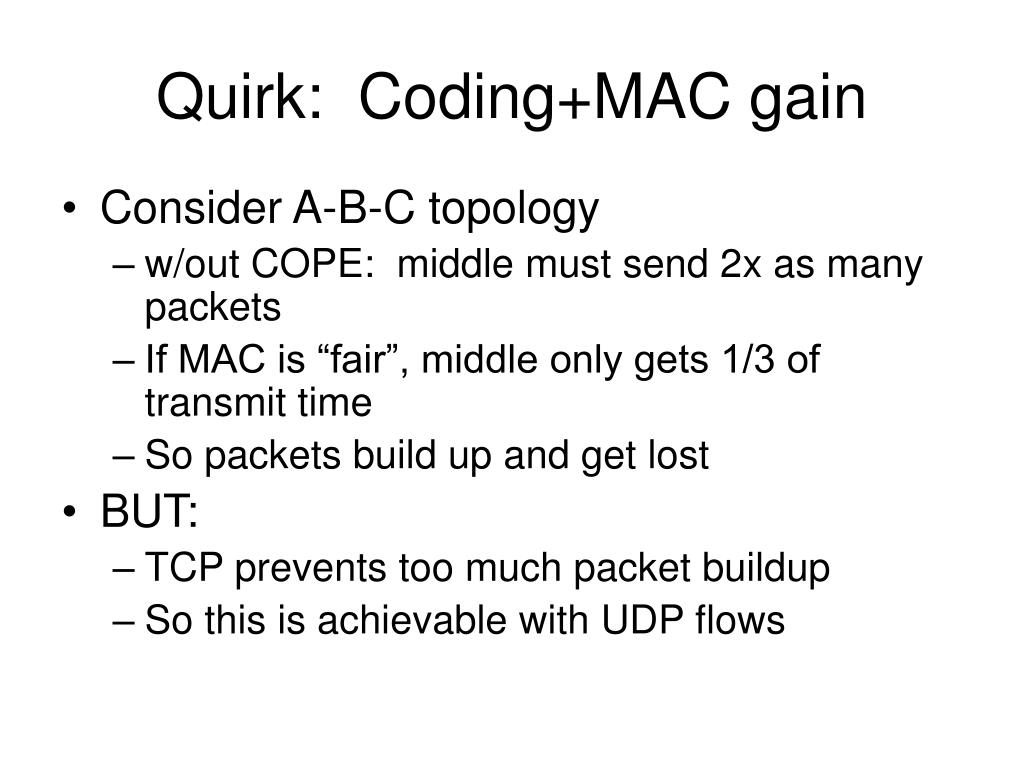 Quirk: Coding+MAC gain

• Consider A-B-C topology
– w/out COPE: middle must send 2x as many packets
– If MAC is “fair”, middle only gets 1/3 of transmit time
– So packets build up and get lost
• BUT:
– TCP prevents too much packet buildup
– So this is achievable with UDP flows